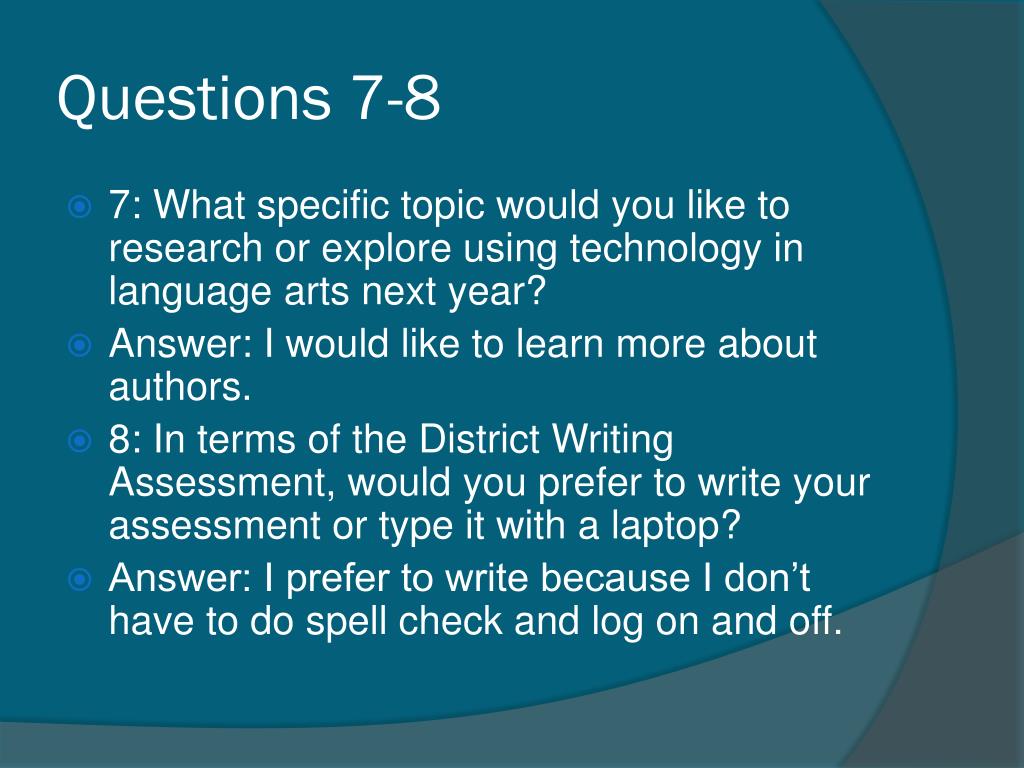 Questions 7-8

7: What specific topic would you like to research or explore using technology in language arts next year?

Answer: I would like to learn more about authors.

8: In terms of the District Writing Assessment, would you prefer to write your assessment or type it with a laptop?

Answer: I prefer to write because I don’t have to do spell check and log on and off.